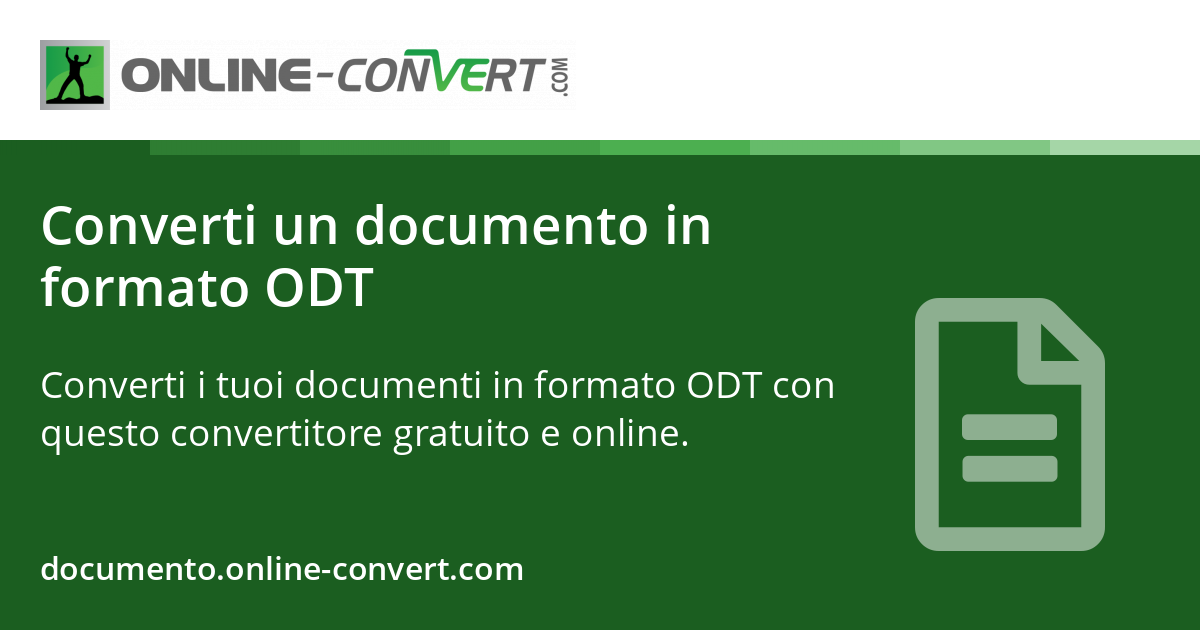 ONLINE-CONVERT.COM

Converti un documento in formato ODT

Converti i tuoi documenti in formato ODT con questo convertitore gratuito e online.

documento.online-convert.com